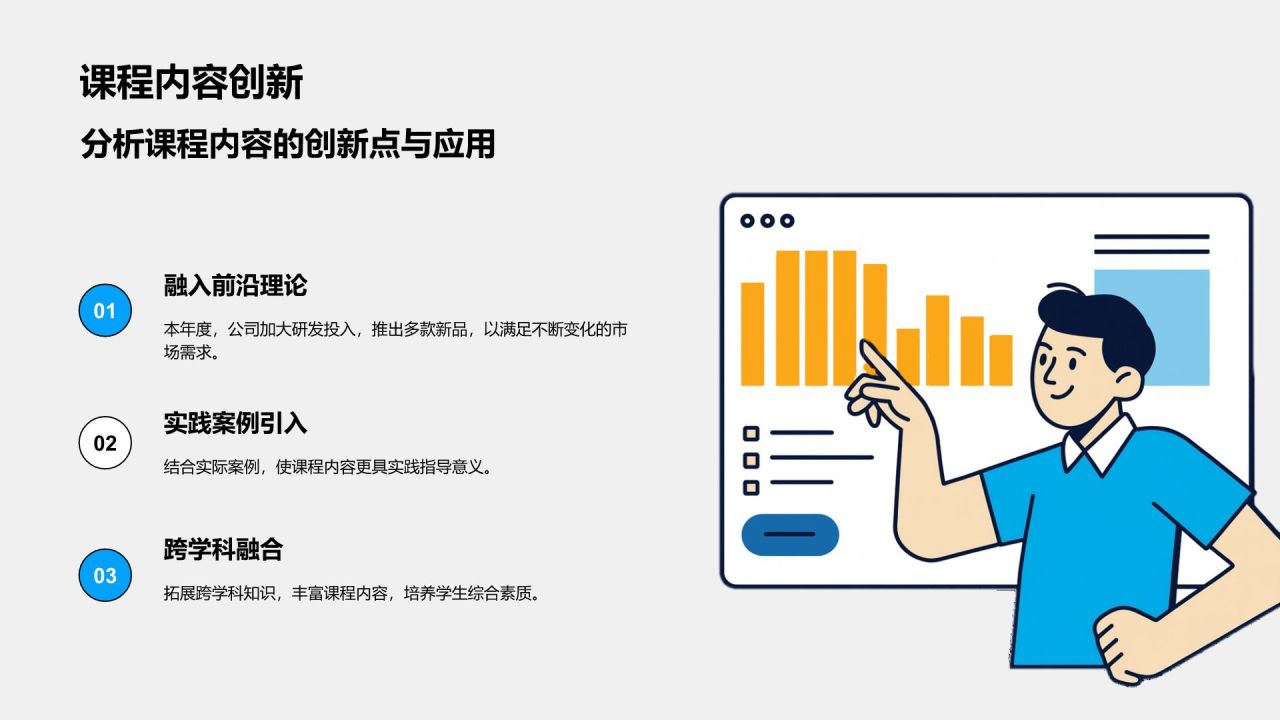 课程内容创新

分析课程内容的创新点与应用

01

融入前沿理论

本年度，公司加大研发投入，推出多款新品，以满足不断变化的市场需求。

02

实践案例引入

结合实际案例，使课程内容更具实践指导意义。

03

跨学科融合

拓展跨学科知识，丰富课程内容，培养学生综合素质。